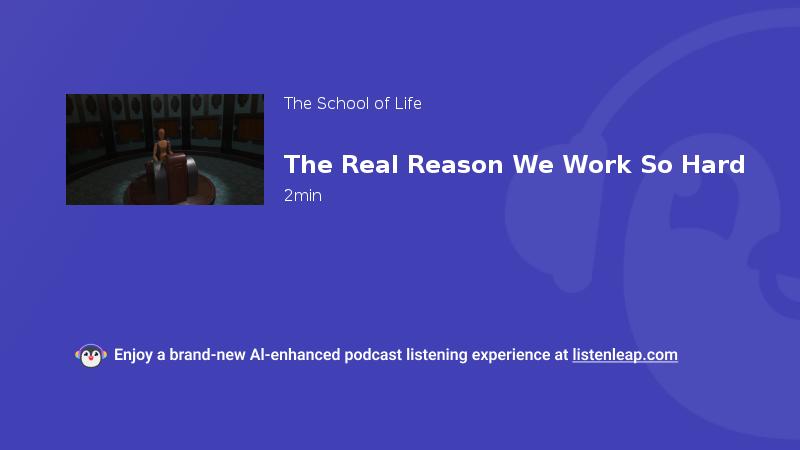 The School of Life

The Real Reason We Work So Hard

2min

Enjoy a brand-new AI-enhanced podcast listening experience at listenleap.com